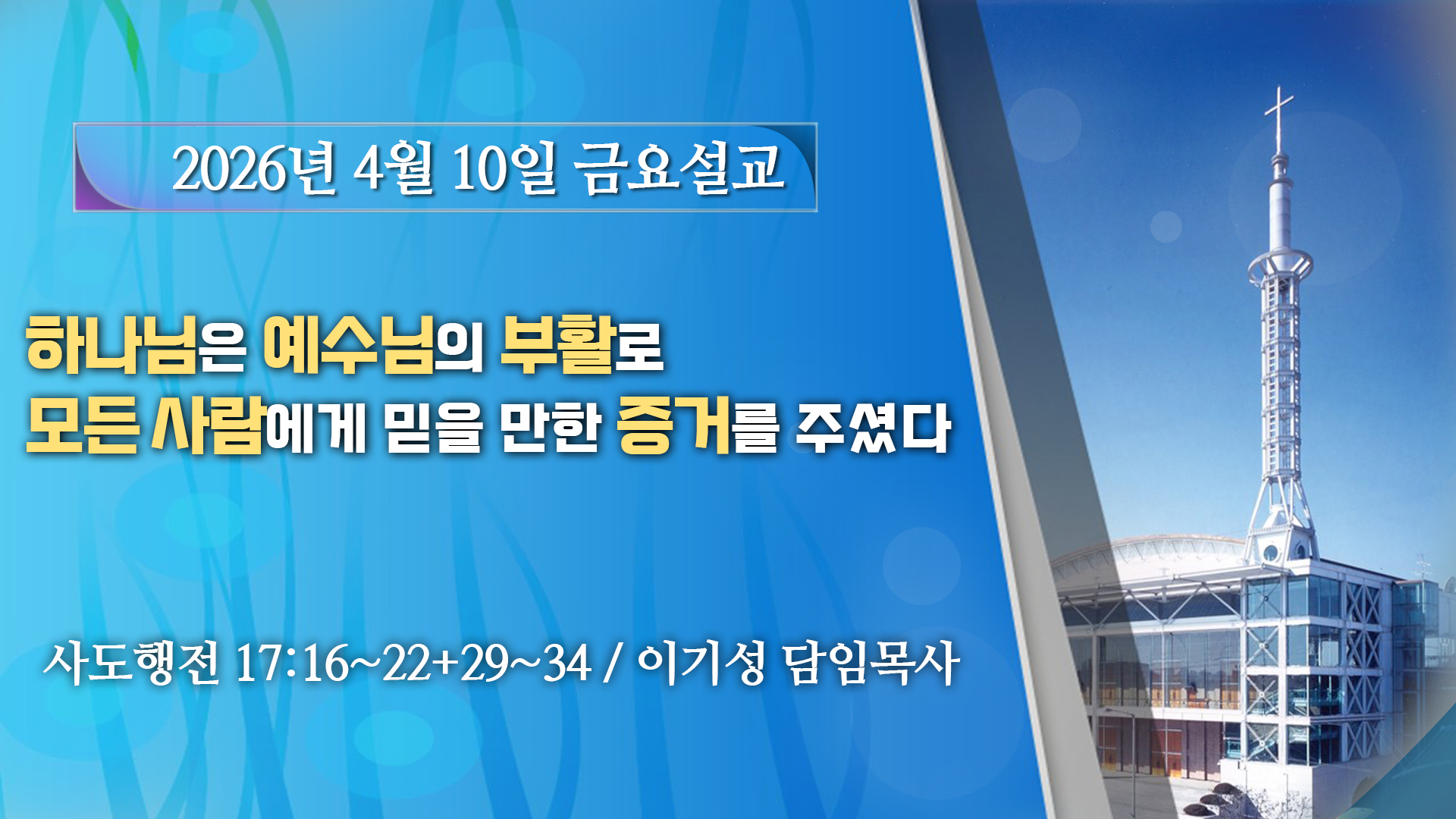 2026년 4월 10일 금요설교

하나님은 예수님의 부활로
모든 사람에게 믿을 만한 증거를 주셨다

사도행전 17:16~22+29~34 / 이기성 담임목사